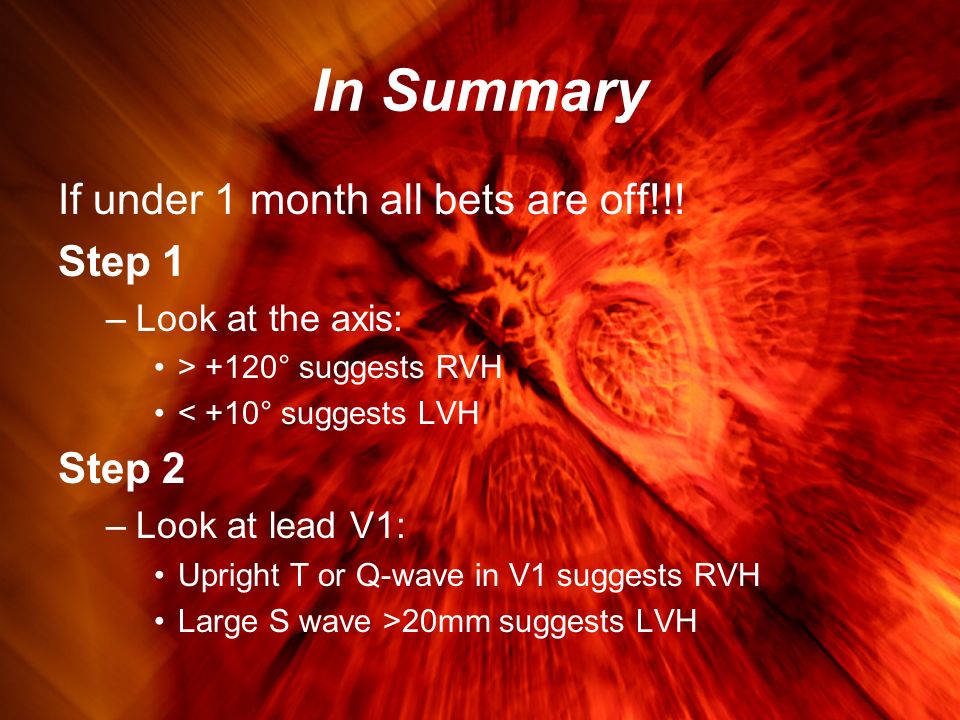 In Summary

If under 1 month all bets are off!!!

Step 1

– Look at the axis:

• > +120° suggests RVH

• < +10° suggests LVH

Step 2

– Look at lead V1:

• Upright T or Q-wave in V1 suggests RVH

• Large S wave >20mm suggests LVH